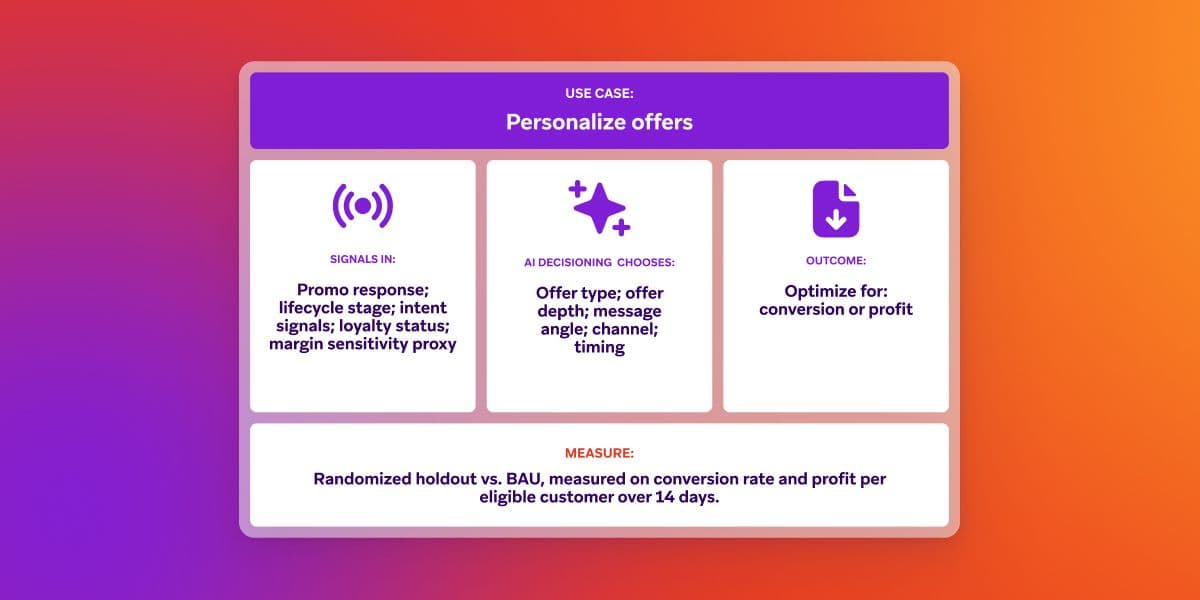 USE CASE:
Personalize offers

SIGNALS IN:

Promo response; lifecycle stage; intent signals; loyalty status; margin sensitivity proxy

AI DECISIONING CHOOSES:

Offer type; offer depth; message angle; channel; timing

OUTCOME:

Optimize for: conversion or profit

MEASURE:

Randomized holdout vs. BAU, measured on conversion rate and profit per eligible customer over 14 days.